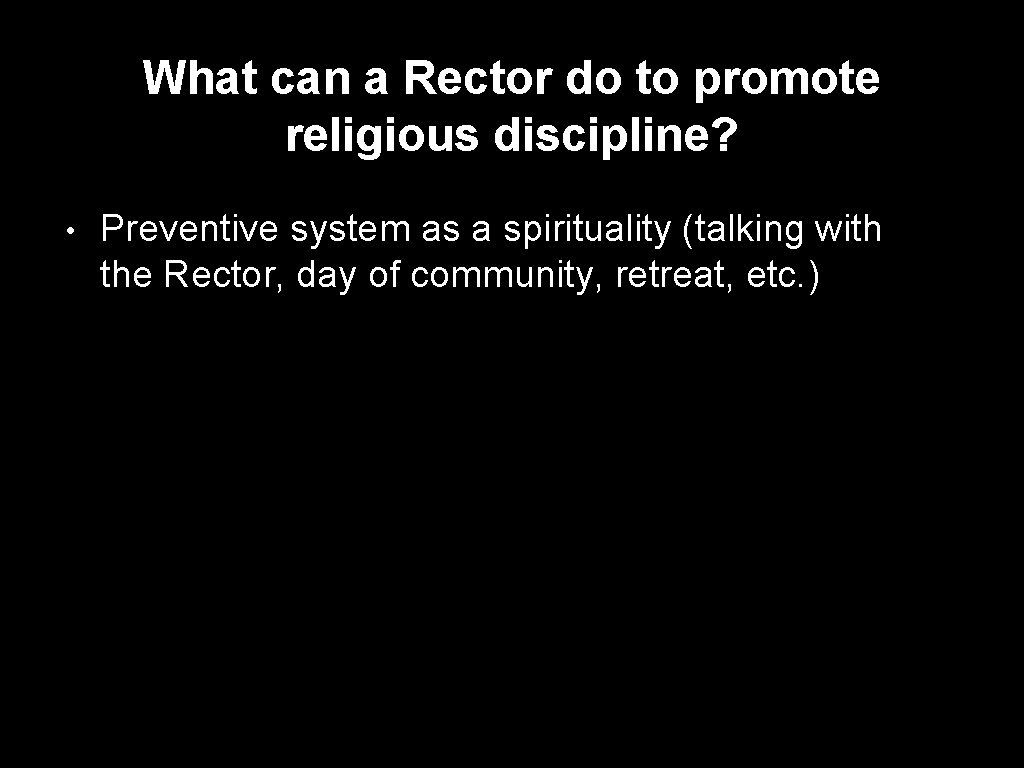 What can a Rector do to promote religious discipline?

• Preventive system as a spirituality (talking with the Rector, day of community, retreat, etc.)